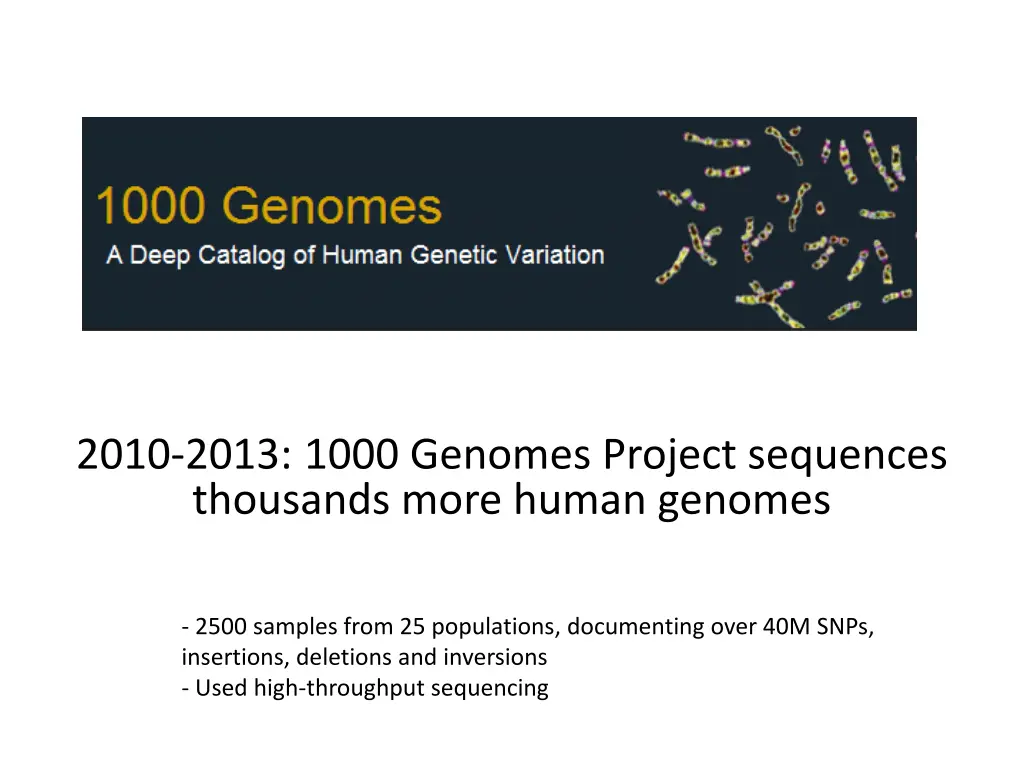 1000 Genomes
A Deep Catalog of Human Genetic Variation

2010-2013: 1000 Genomes Project sequences thousands more human genomes

- 2500 samples from 25 populations, documenting over 40M SNPs, insertions, deletions and inversions
- Used high-throughput sequencing